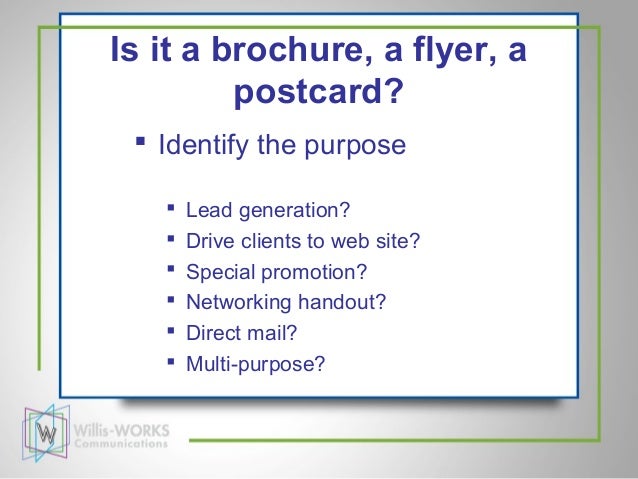 Is it a brochure, a flyer, a postcard?

▪ Identify the purpose

▪ Lead generation?
▪ Drive clients to web site?
▪ Special promotion?
▪ Networking handout?
▪ Direct mail?
▪ Multi-purpose?

W
Willis-WORKS
Communications